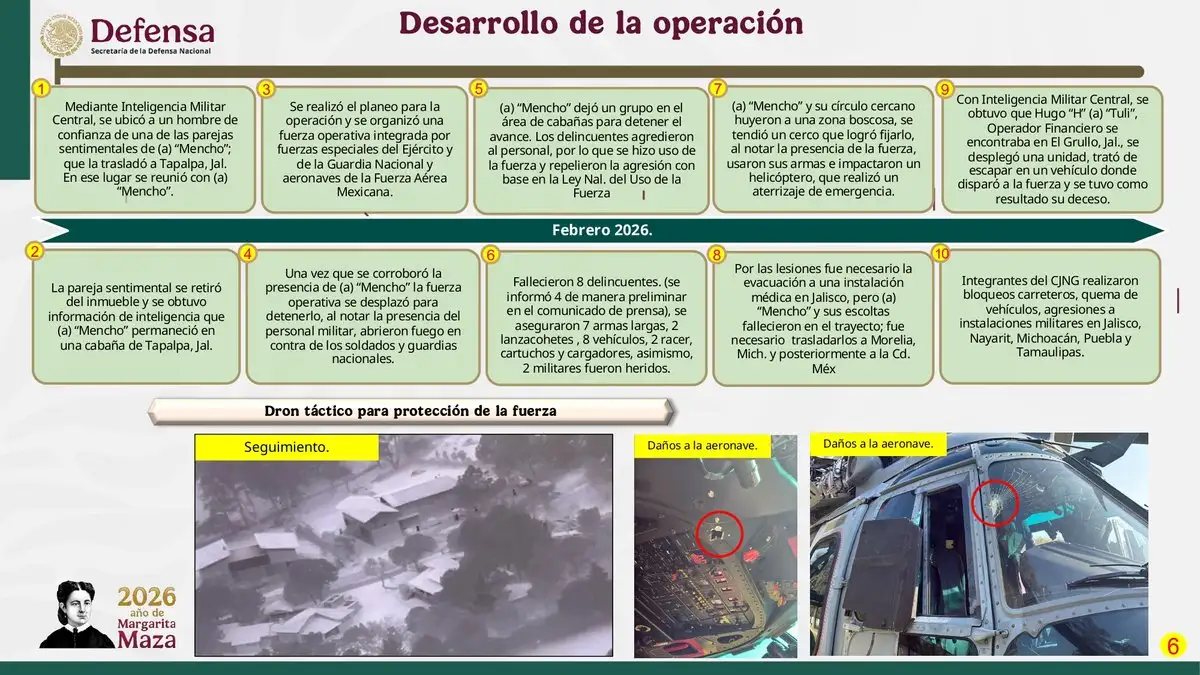 Defensa
Secretaría de la Defensa Nacional

Desarrollo de la operación

1
Mediante Inteligencia Militar Central, se ubicó a un hombre de confianza de una de las parejas sentimentales de (a) "Mencho"; que la trasladó a Tapalpa, Jal. En ese lugar se reunió con (a) "Mencho".

3
Se realizó el planeo para la operación y se organizó una fuerza operativa integrada por fuerzas especiales del Ejército y de la Guardia Nacional y aeronaves de la Fuerza Aérea Mexicana.

5
(a) "Mencho" dejó un grupo en el área de cabañas para detener el avance. Los delincuentes agredieron al personal, por lo que se hizo uso de la fuerza y repelieron la agresión con base en la Ley Nal. del Uso de la Fuerza

7
(a) "Mencho" y su círculo cercano huyeron a una zona boscosa, se tendió un cerco que logró fijarlo, al notar la presencia de la fuerza, usaron sus armas e impactaron un helicóptero, que realizó un aterrizaje de emergencia.

9
Con Inteligencia Militar Central, se obtuvo que Hugo "H" (a) "Tuli", Operador Financiero se encontraba en El Grullo, Jal., se desplegó una unidad, trató de escapar en un vehículo donde disparó a la fuerza y se tuvo como resultado su deceso.

Febrero 2026.

2
La pareja sentimental se retiró del inmueble y se obtuvo información de inteligencia que (a) "Mencho" permaneció en una cabaña de Tapalpa, Jal.

4
Una vez que se corroboró la presencia de (a) "Mencho" la fuerza operativa se desplazó para detenerlo, al notar la presencia del personal militar, abrieron fuego en contra de los soldados y guardias nacionales.

6
Fallecieron 8 delincuentes. (se informó 4 de manera preliminar en el comunicado de prensa), se aseguraron 7 armas largas, 2 lanzacohetes , 8 vehículos, 2 racer, cartuchos y cargadores, asimismo, 2 militares fueron heridos.

8
Por las lesiones fue necesario la evacuación a una instalación médica en Jalisco, pero (a) "Mencho" y sus escoltas fallecieron en el trayecto; fue necesario trasladarlos a Morelia, Mich. y posteriormente a la Cd. Méx

10
Integrantes del CJNG realizaron bloqueos carreteros, quema de vehículos, agresiones a instalaciones militares en Jalisco, Nayarit, Michoacán, Puebla y Tamaulipas.

Dron táctico para protección de la fuerza

Seguimiento.

Daños a la aeronave.

Daños a la aeronave.

2026 año de Margarita Maza

6